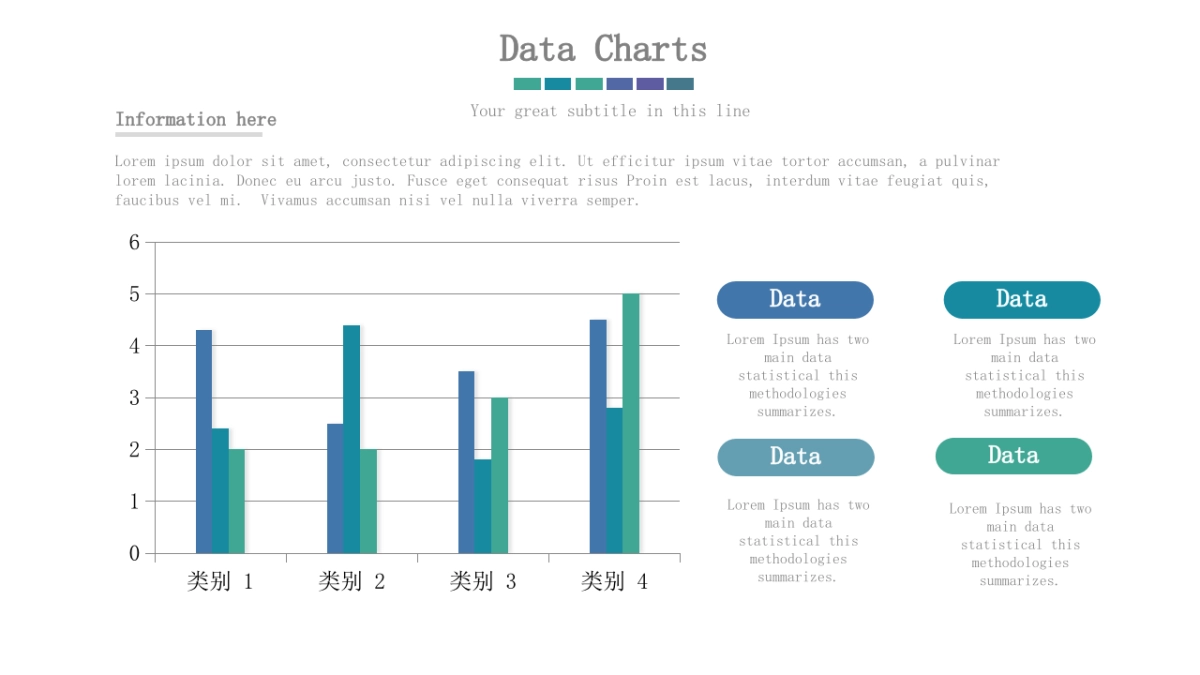 Data Charts

Your great subtitle in this line

Information here

Lorem ipsum dolor sit amet, consectetur adipiscing elit. Ut efficitur ipsum vitae tortor accumsan, a pulvinar lorem lacinia. Donec eu arcu justo. Fusce eget consequat risus Proin est lacus, interdum vitae feugiat quis, faucibus vel mi. Vivamus accumsan nisi vel nulla viverra semper.

6
5
4
3
2
1
0
类别 1
类别 2
类别 3
类别 4

Data
Lorem Ipsum has two main data statistical this methodologies summarizes.

Data
Lorem Ipsum has two main data statistical this methodologies summarizes.

Data
Lorem Ipsum has two main data statistical this methodologies summarizes.

Data
Lorem Ipsum has two main data statistical this methodologies summarizes.